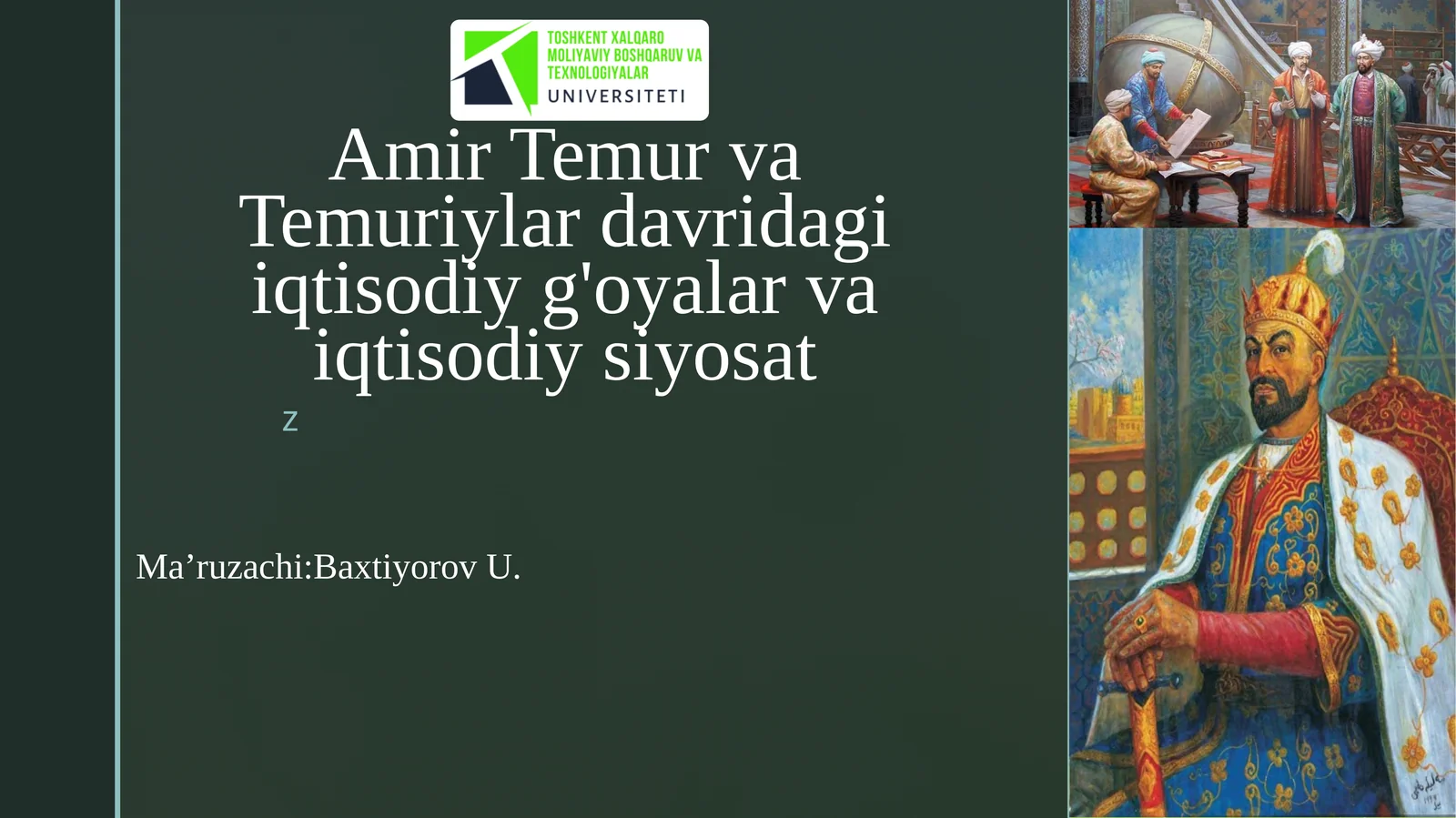 TOSHKENT XALQARO MOLIYAVIY BOSHQARUV VA TEXNOLOGIYALAR UNIVERSITETI

Amir Temur va Temuriylar davridagi iqtisodiy g'oyalar va iqtisodiy siyosat

z

Ma’ruzachi:Baxtiyorov U.